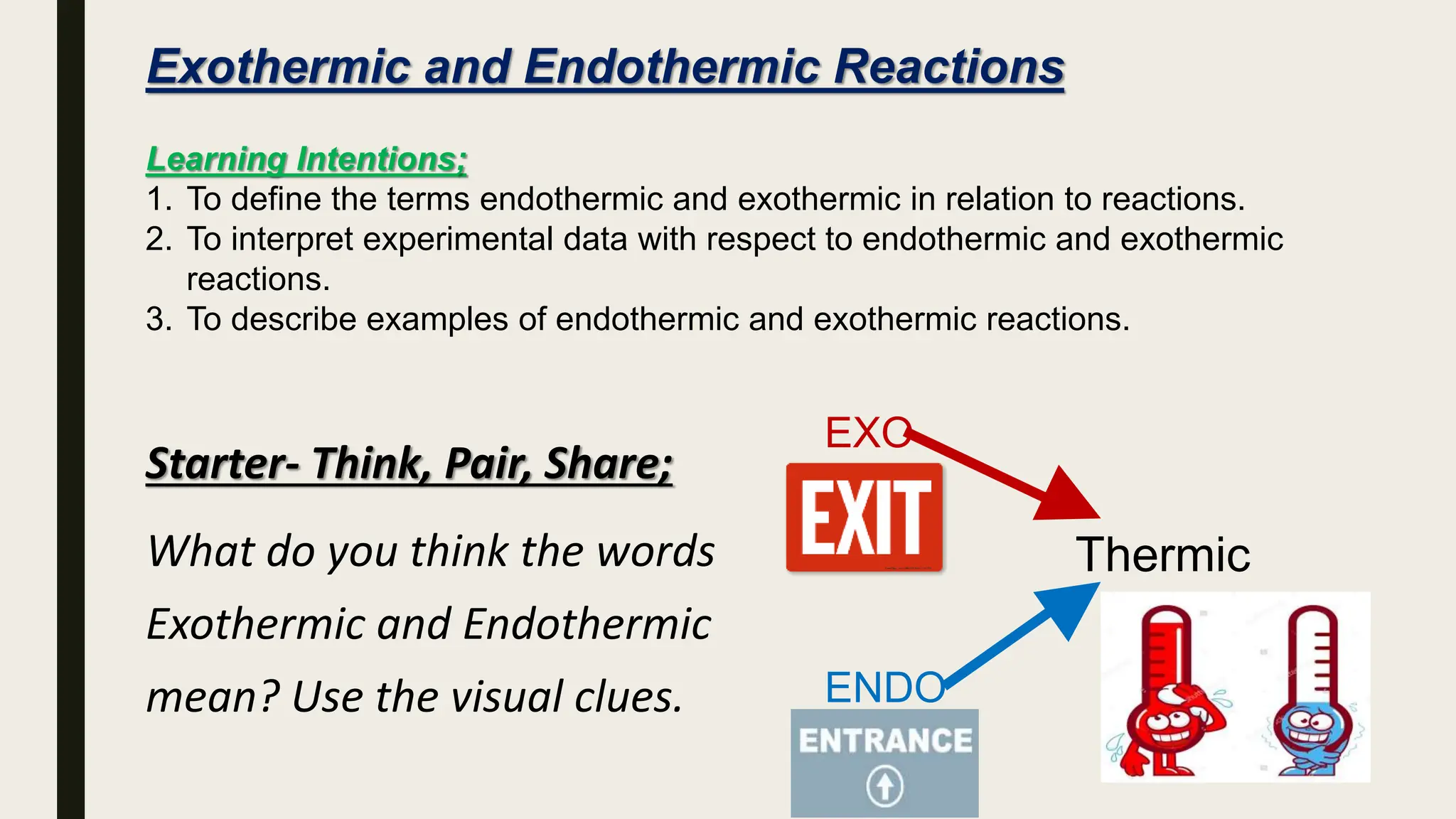 Exothermic and Endothermic Reactions

Learning Intentions;
1. To define the terms endothermic and exothermic in relation to reactions.
2. To interpret experimental data with respect to endothermic and exothermic reactions.
3. To describe examples of endothermic and exothermic reactions.

Starter- Think, Pair, Share;

What do you think the words Exothermic and Endothermic mean? Use the visual clues.

EXO

EXIT

Thermic

ENDO

ENTRANCE